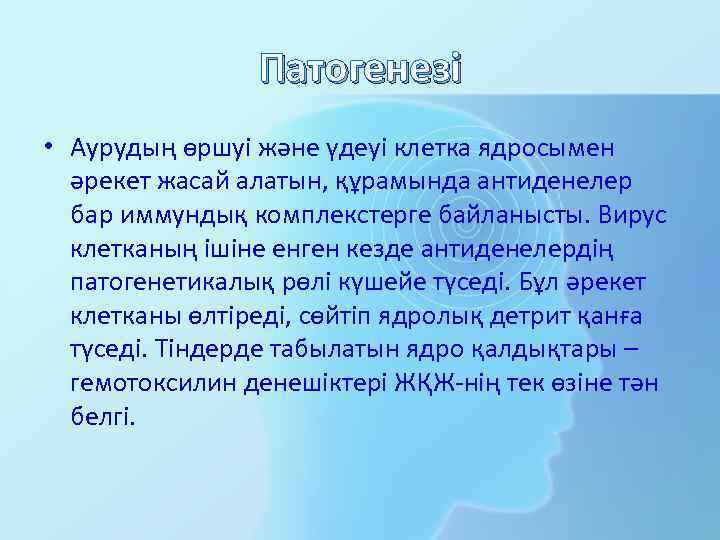 Патогенезі

• Аурудың өршуі және үдеуі клетка ядросымен әрекет жасай алатын, құрамында антиденелер бар иммундық комплекстерге байланысты. Вирус клетканың ішіне енген кезде антиденелердің патогенетикалық рөлі күшейе түседі. Бұл әрекет клетканы өлтіреді, сөйтіп ядролық детрит қанға түседі. Тіндерде табылатын ядро қалдықтары – гемотоксилин денешіктері ЖҚЖ-нің тек өзіне тән белгі.